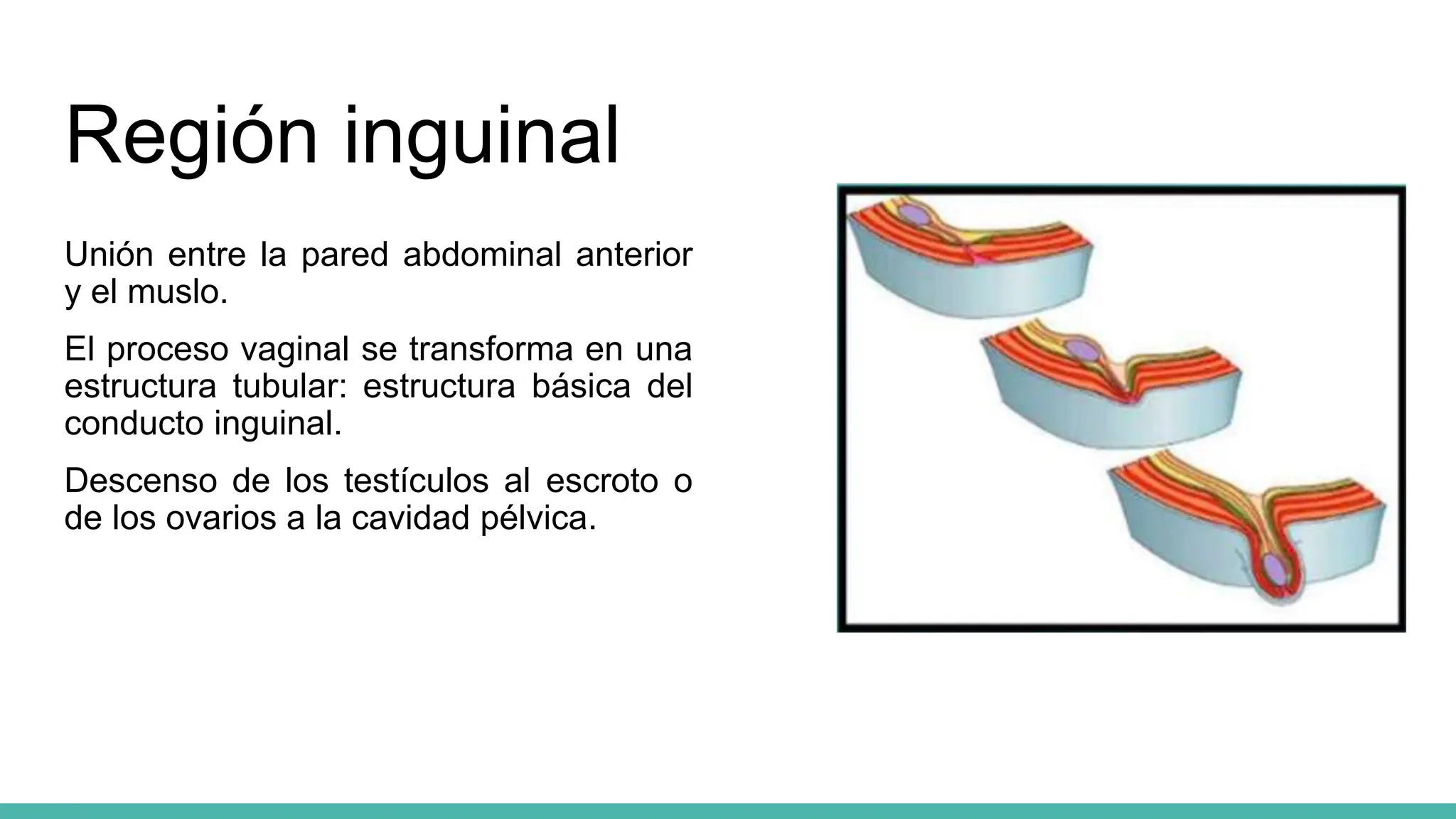 Región inguinal

Unión entre la pared abdominal anterior y el muslo.

El proceso vaginal se transforma en una estructura tubular: estructura básica del conducto inguinal.

Descenso de los testículos al escroto o de los ovarios a la cavidad pélvica.